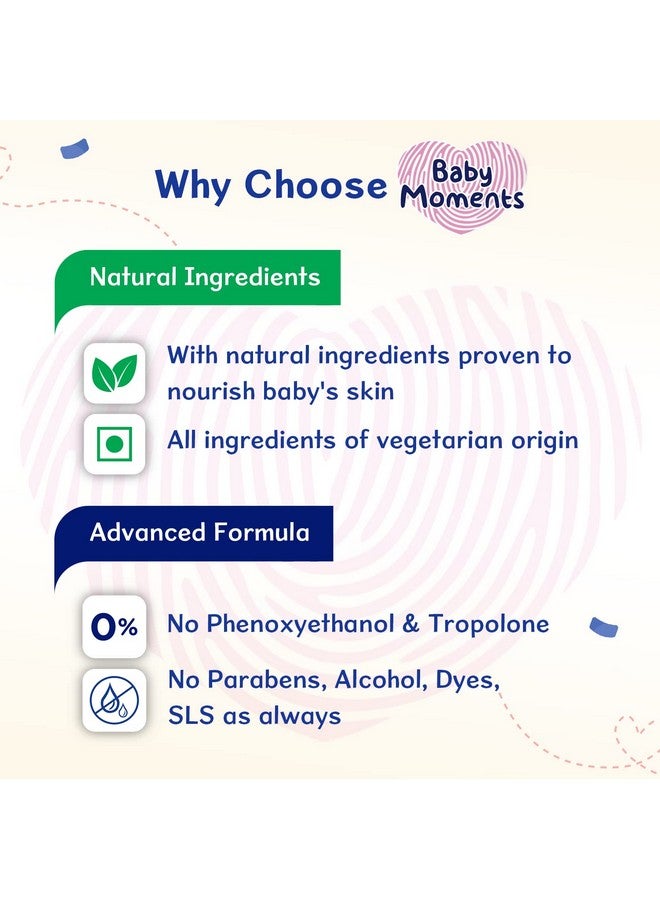 Why Choose Baby Moments

Natural Ingredients

With natural ingredients proven to nourish baby's skin

All ingredients of vegetarian origin

Advanced Formula

0%

No Phenoxyethanol & Tropolone

No Parabens, Alcohol, Dyes, SLS as always